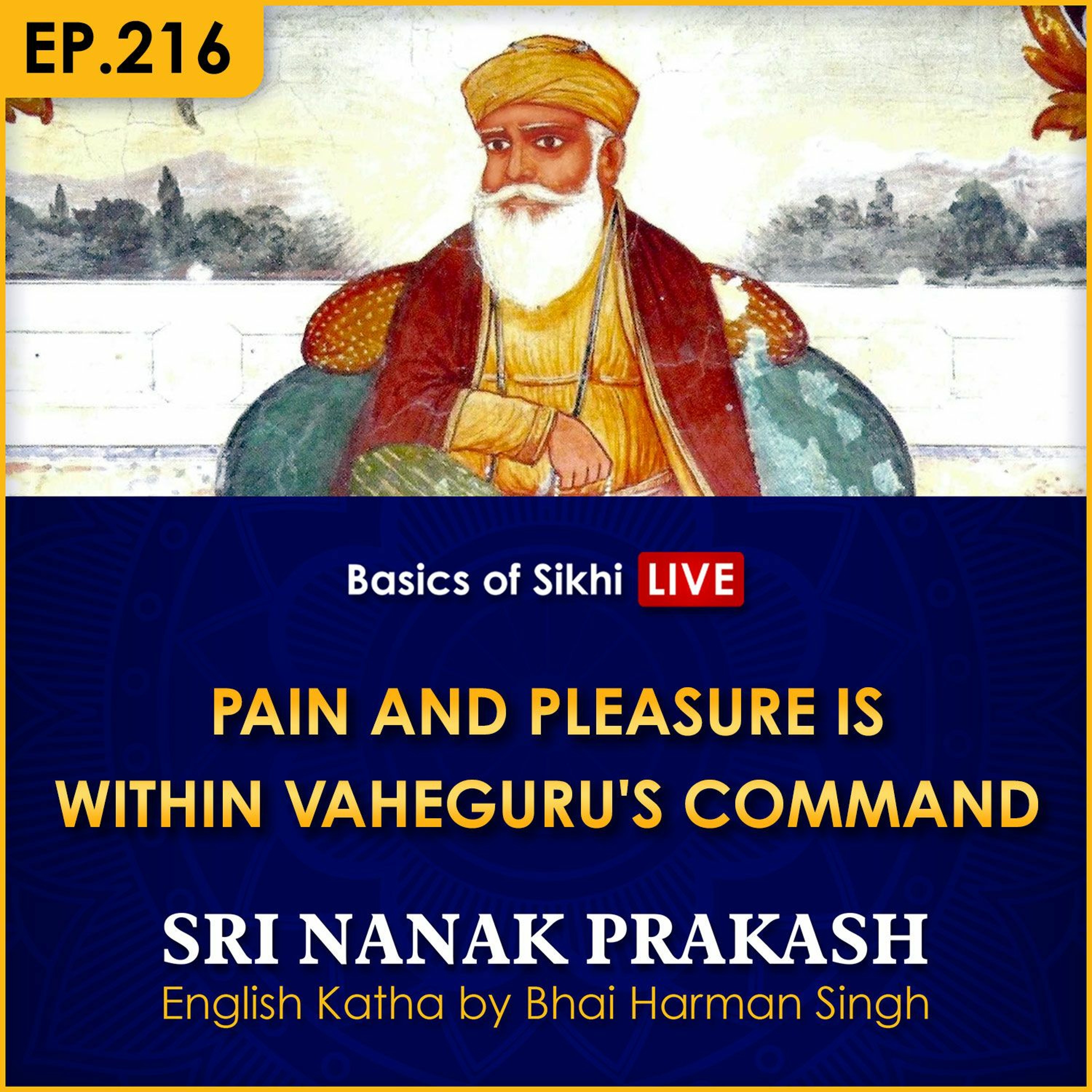 EP.216

Basics of Sikhi LIVE

PAIN AND PLEASURE IS WITHIN VAHEGURU'S COMMAND

SRI NANAK PRAKASH
English Katha by Bhai Harman Singh